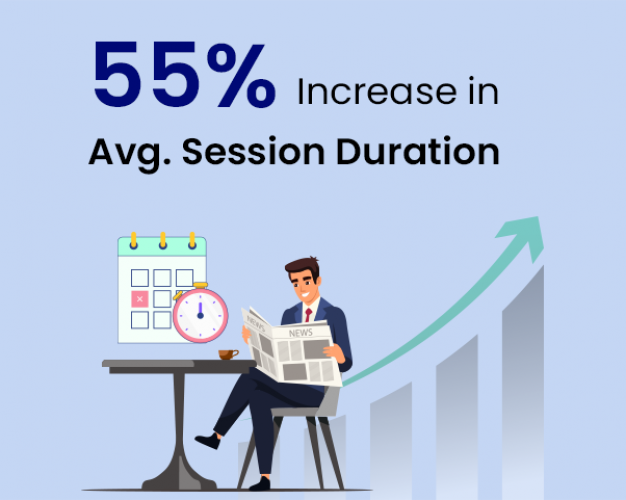 55% Increase in
Avg. Session Duration

NEWS
NEWS